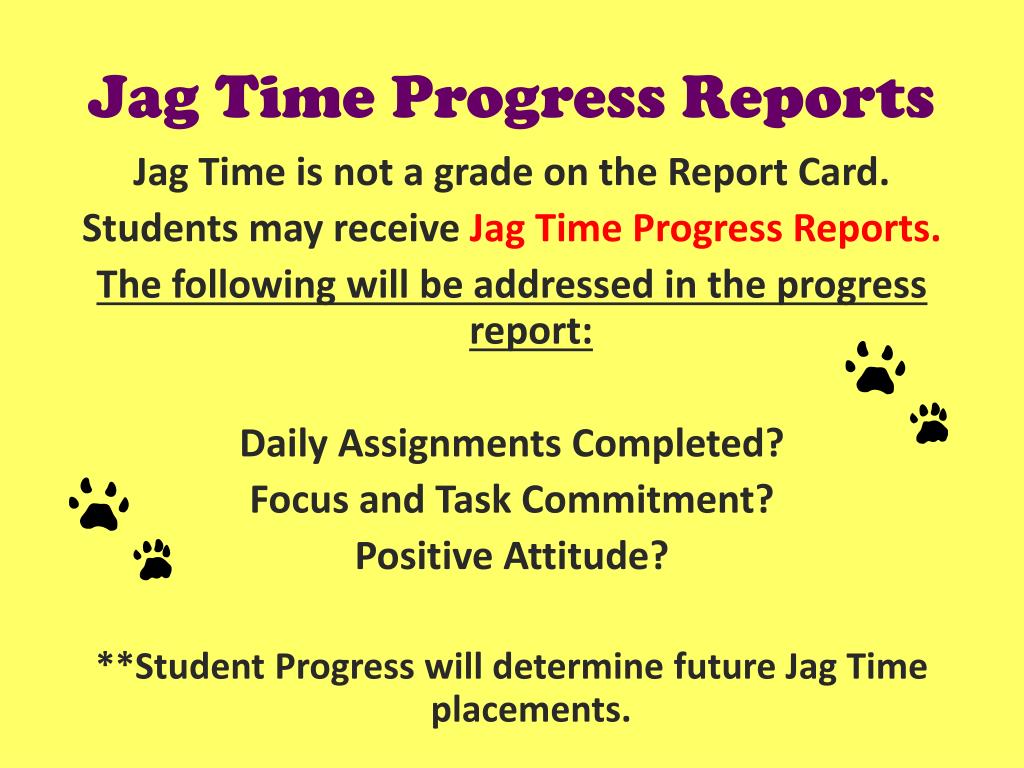 Jag Time Progress Reports

Jag Time is not a grade on the Report Card.

Students may receive Jag Time Progress Reports.

The following will be addressed in the progress report:

Daily Assignments Completed?

Focus and Task Commitment?

Positive Attitude?

**Student Progress will determine future Jag Time placements.